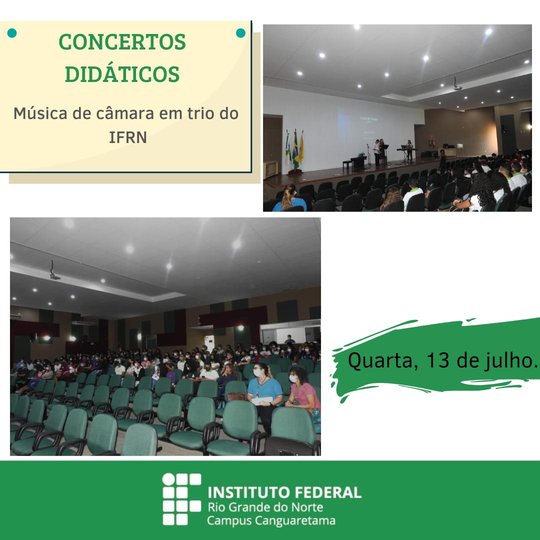 CONCERTOS DIDÁTICOS

Música de câmara em trio do IFRN

Quarta, 13 de julho.

INSTITUTO FEDERAL
Rio Grande do Norte
Campus Canguaretama